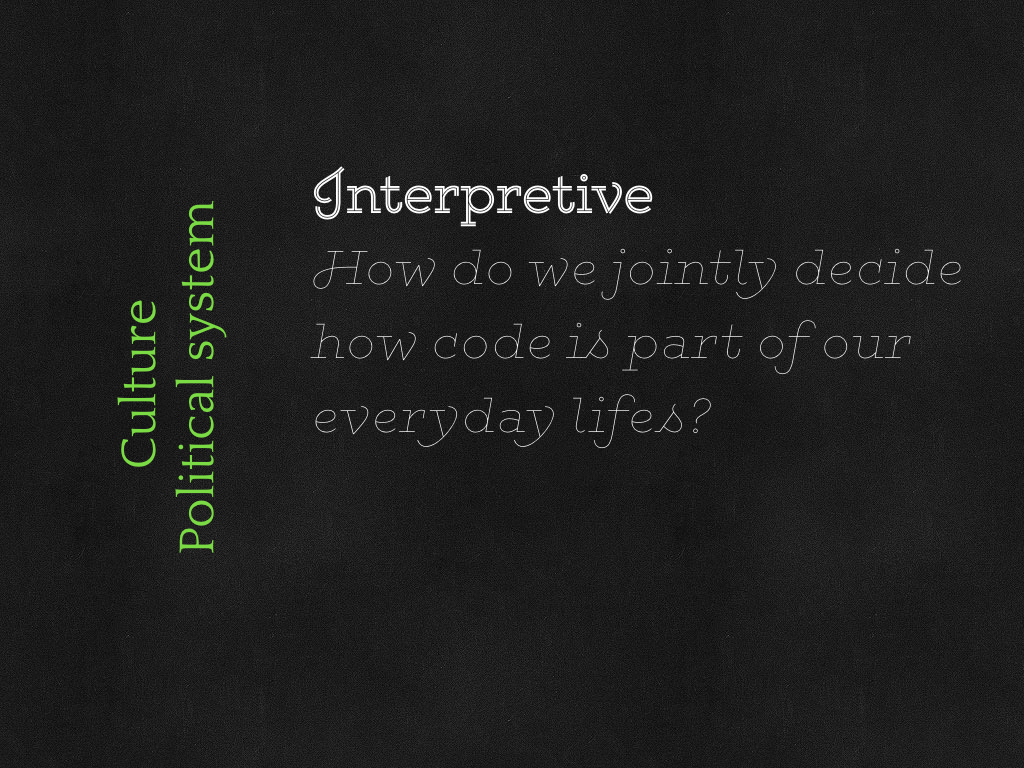 Culture
Political system

Interpretive

How do we jointly decide how code is part of our everyday lifes?